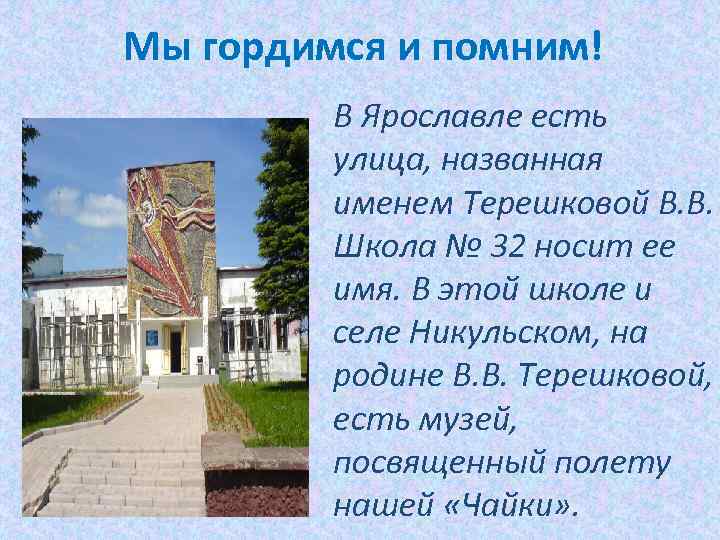 Мы гордимся и помним!

В Ярославле есть улица, названная именем Терешковой В.В. Школа № 32 носит ее имя. В этой школе и селе Никульском, на родине В.В. Терешковой, есть музей, посвященный полету нашей «Чайки».